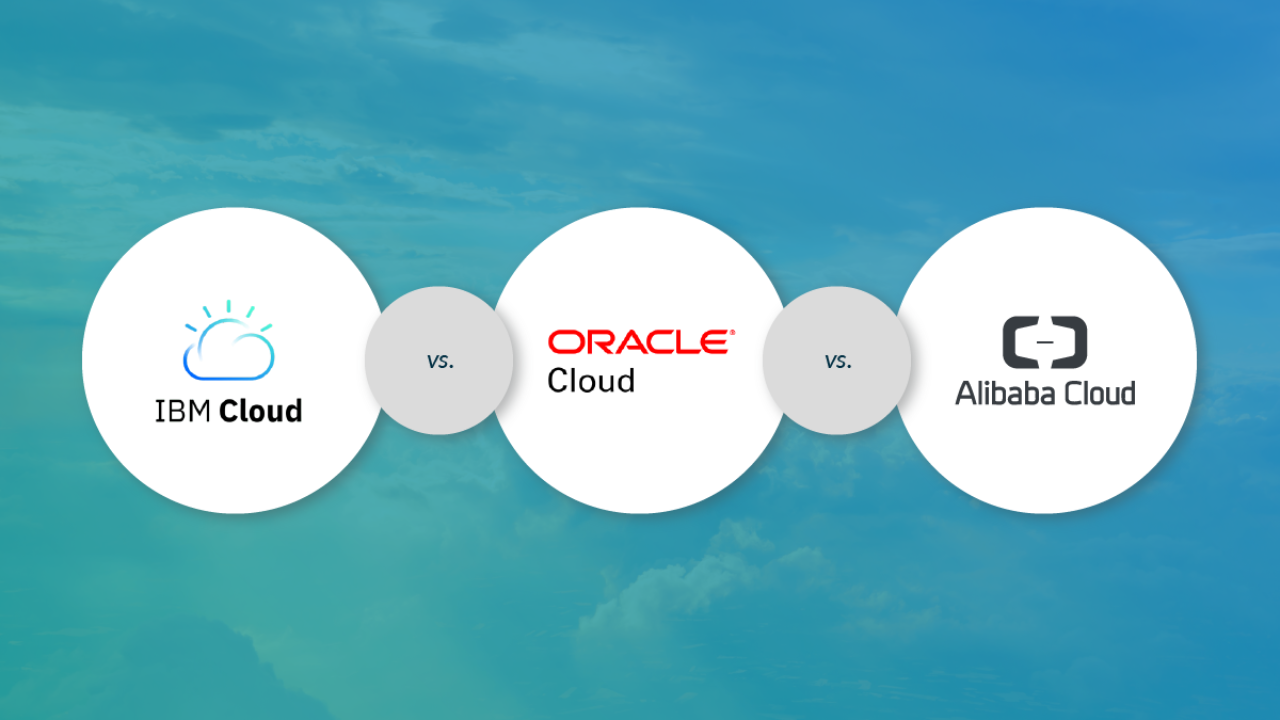 IBM Cloud

vs.

ORACLE®
Cloud

vs.

Alibaba Cloud